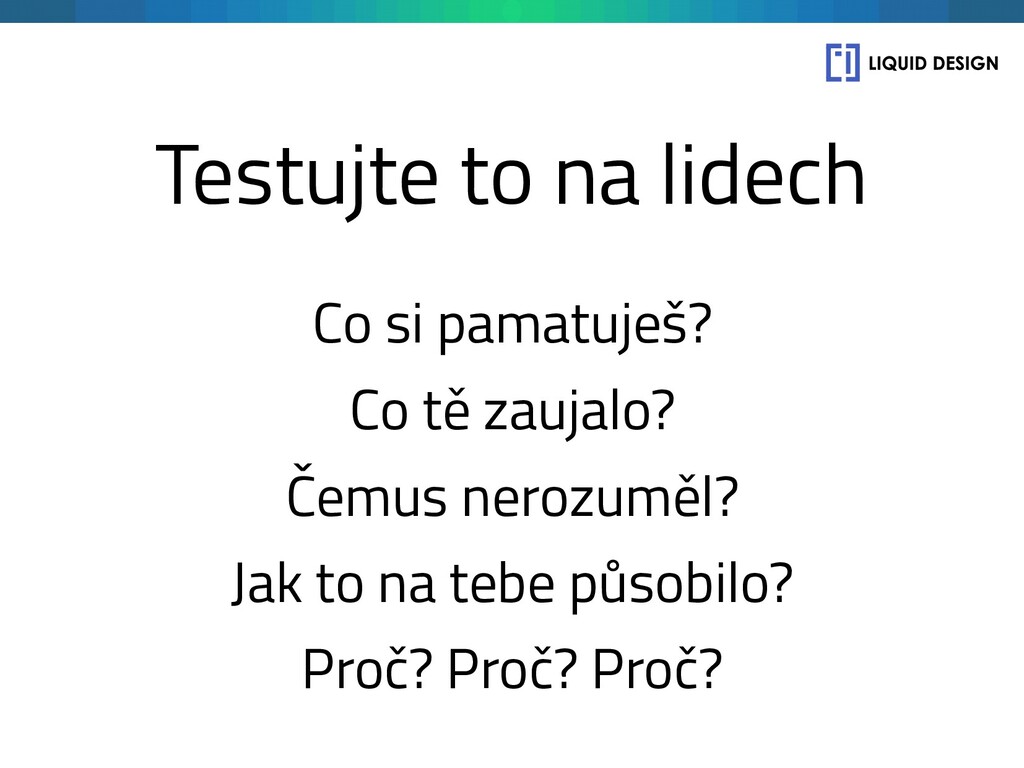 LIQUID DESIGN

Testujte to na lidech

Co si pamatuješ?

Co tě zaujalo?

Čemus nerozuměl?

Jak to na tebe působilo?

Proč? Proč? Proč?